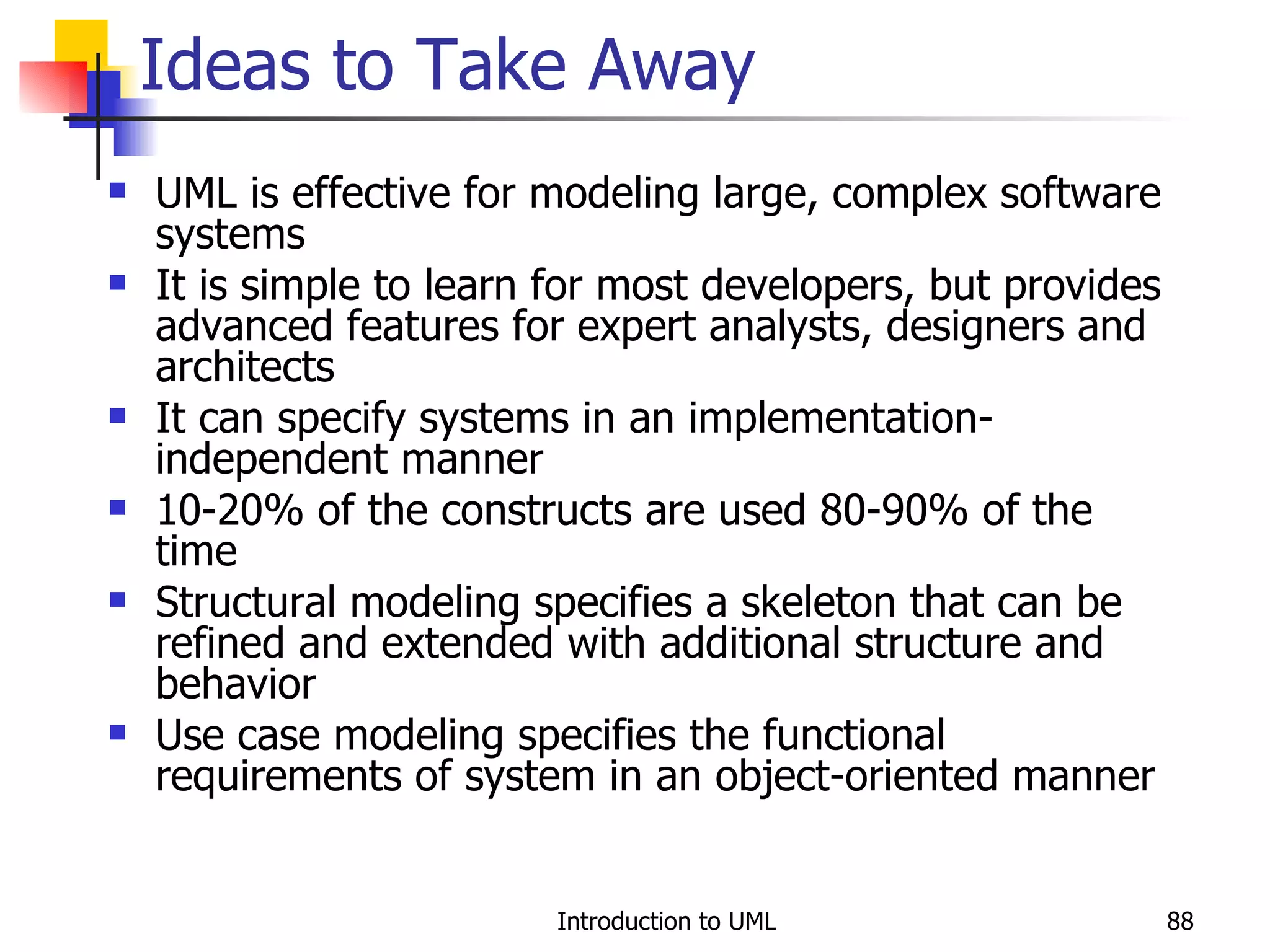 Ideas to Take Away

- UML is effective for modeling large, complex software systems
- It is simple to learn for most developers, but provides advanced features for expert analysts, designers and architects
- It can specify systems in an implementation-independent manner
- 10-20% of the constructs are used 80-90% of the time
- Structural modeling specifies a skeleton that can be refined and extended with additional structure and behavior
- Use case modeling specifies the functional requirements of system in an object-oriented manner

Introduction to UML

88